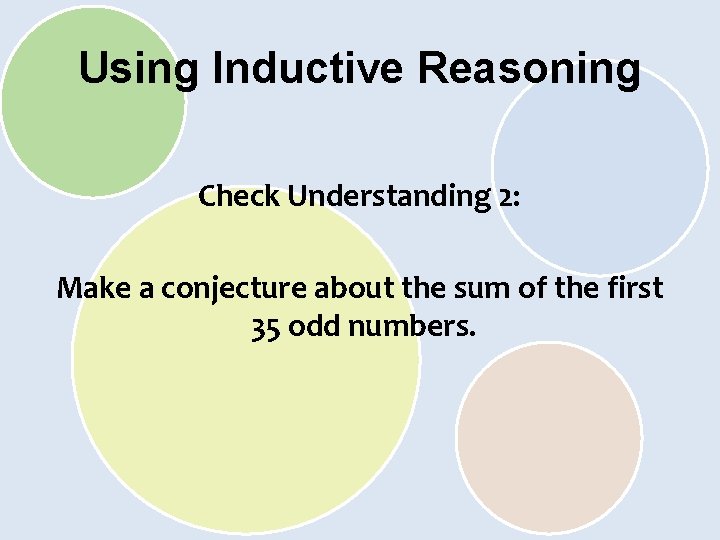 Using Inductive Reasoning

Check Understanding 2:

Make a conjecture about the sum of the first 35 odd numbers.